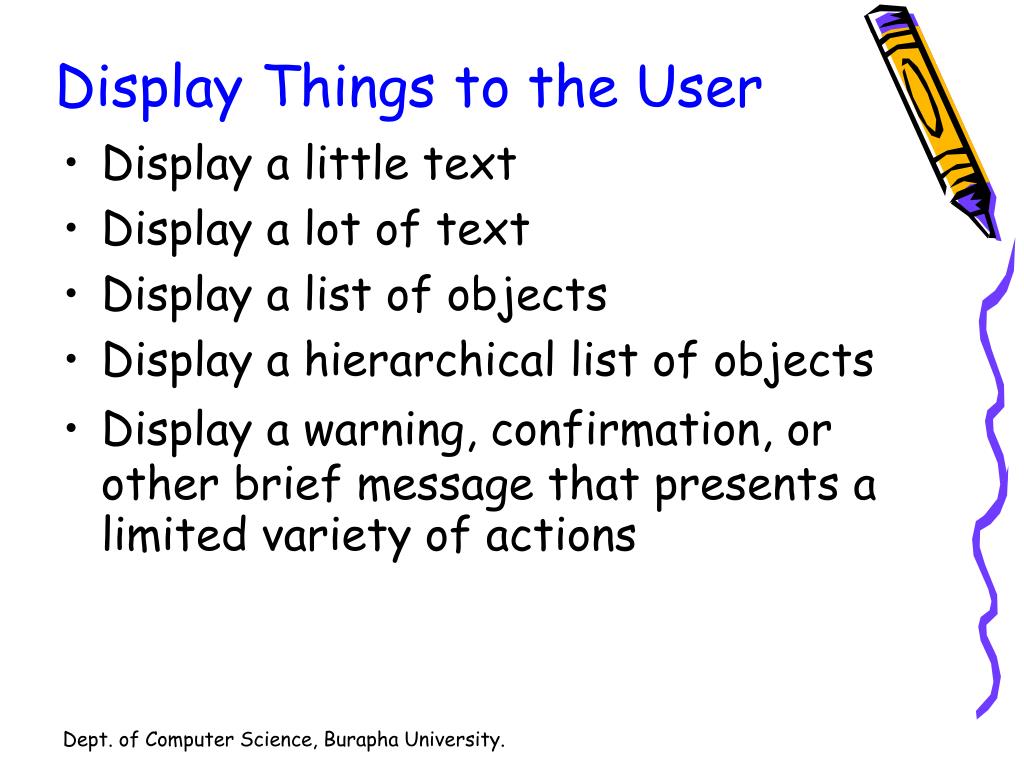 Display Things to the User

• Display a little text
• Display a lot of text
• Display a list of objects
• Display a hierarchical list of objects
• Display a warning, confirmation, or other brief message that presents a limited variety of actions

Dept. of Computer Science, Burapha University.